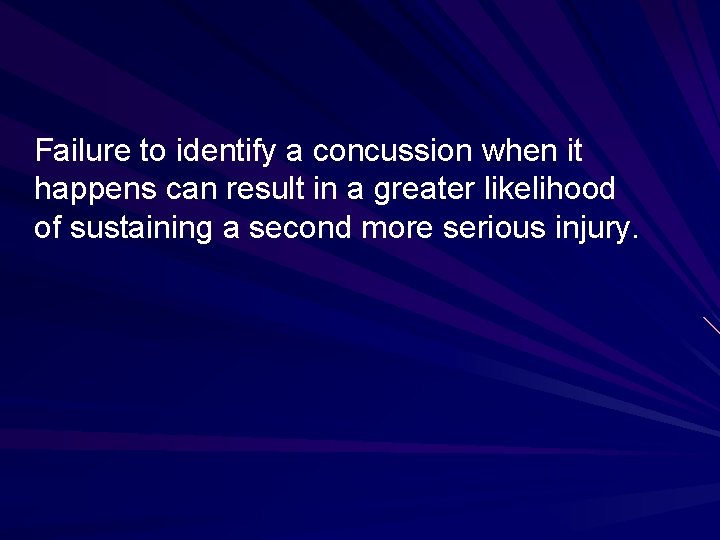 Failure to identify a concussion when it happens can result in a greater likelihood of sustaining a second more serious injury.